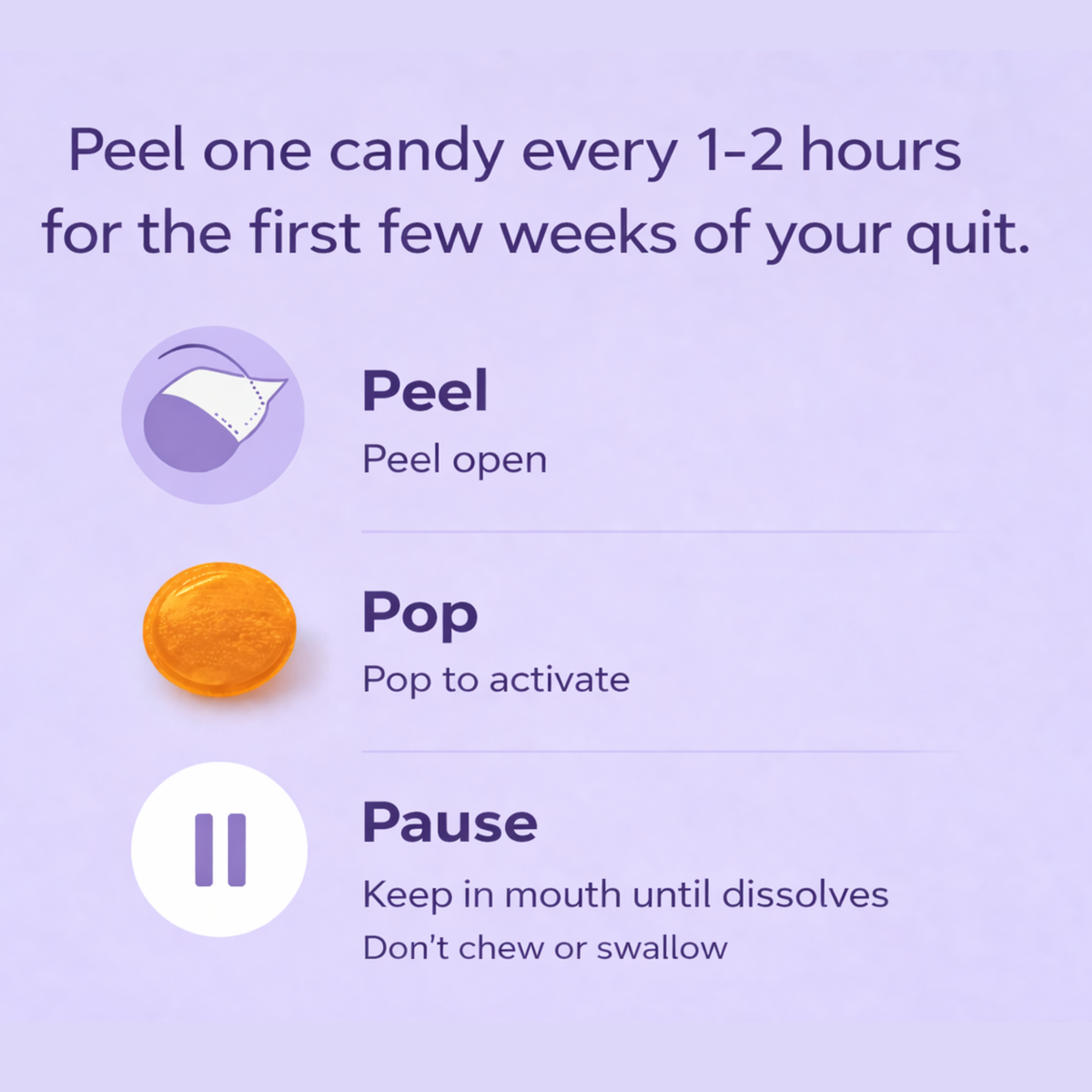 Peel one candy every 1-2 hours for the first few weeks of your quit.

Peel
Peel open

Pop
Pop to activate

Pause
Keep in mouth until dissolves
Don't chew or swallow